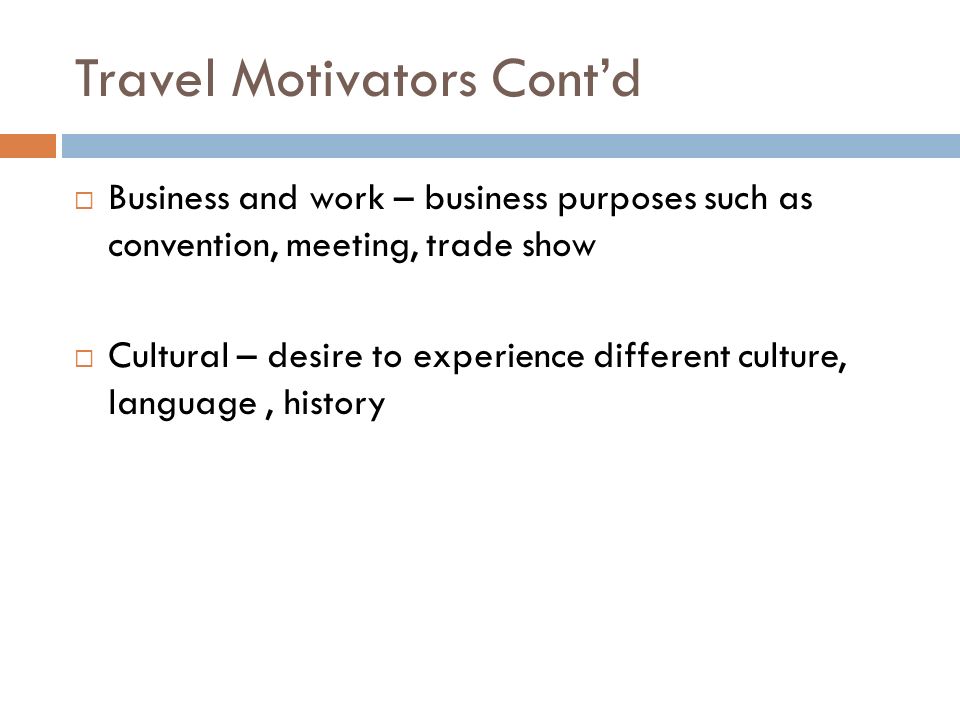 Travel Motivators Cont’d

□ Business and work – business purposes such as convention, meeting, trade show

□ Cultural – desire to experience different culture, language , history